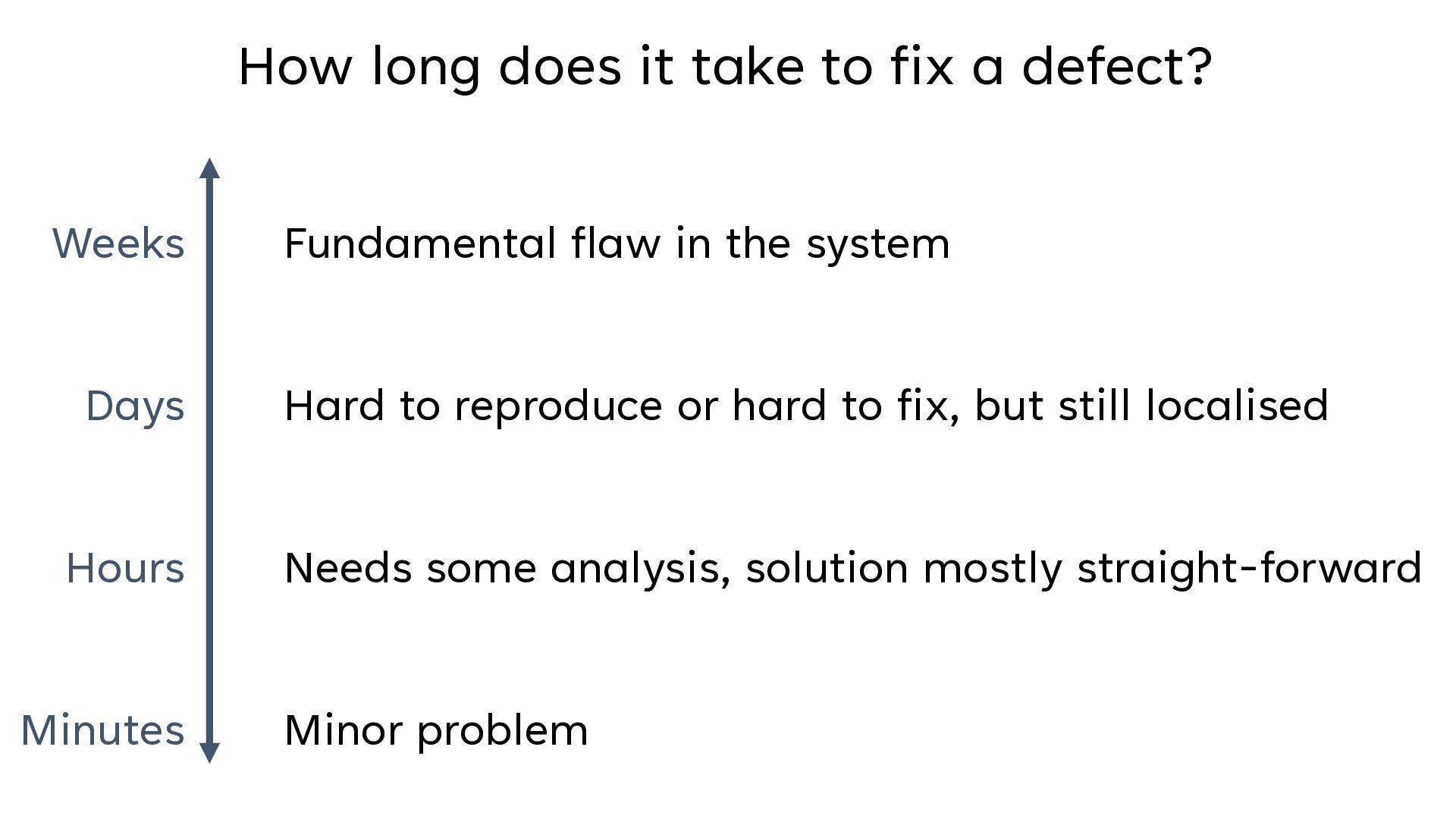 How long does it take to fix a defect?

Weeks Fundamental flaw in the system

Days Hard to reproduce or hard to fix, but still localised

Hours Needs some analysis, solution mostly straight-forward

Minutes Minor problem